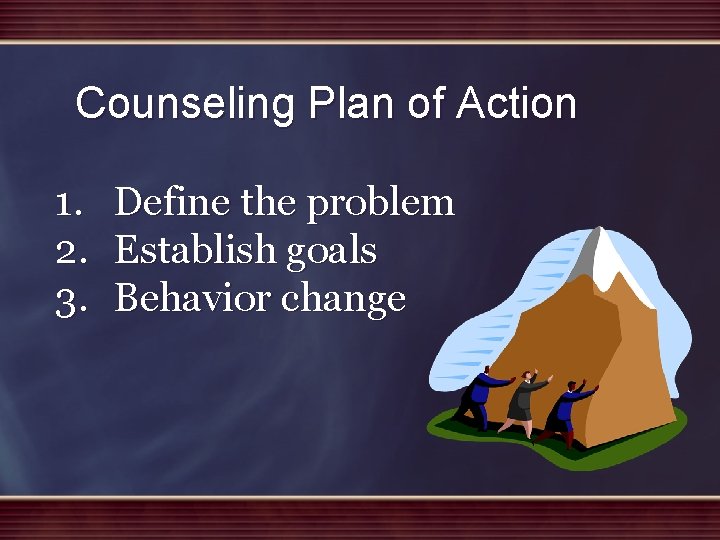 Counseling Plan of Action

1. Define the problem
2. Establish goals
3. Behavior change